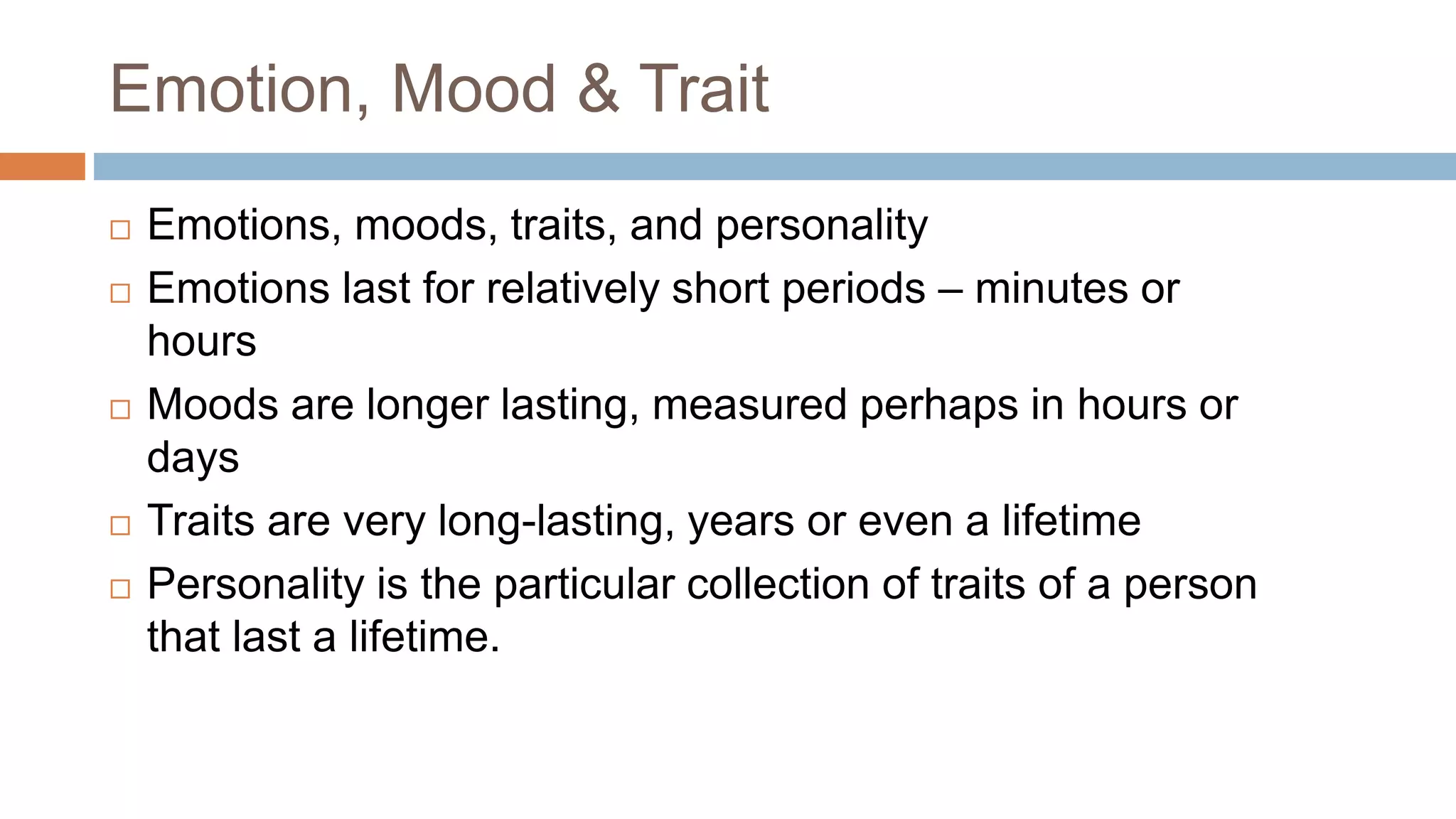 Emotion, Mood & Trait

□ Emotions, moods, traits, and personality
□ Emotions last for relatively short periods – minutes or hours
□ Moods are longer lasting, measured perhaps in hours or days
□ Traits are very long-lasting, years or even a lifetime
□ Personality is the particular collection of traits of a person that last a lifetime.